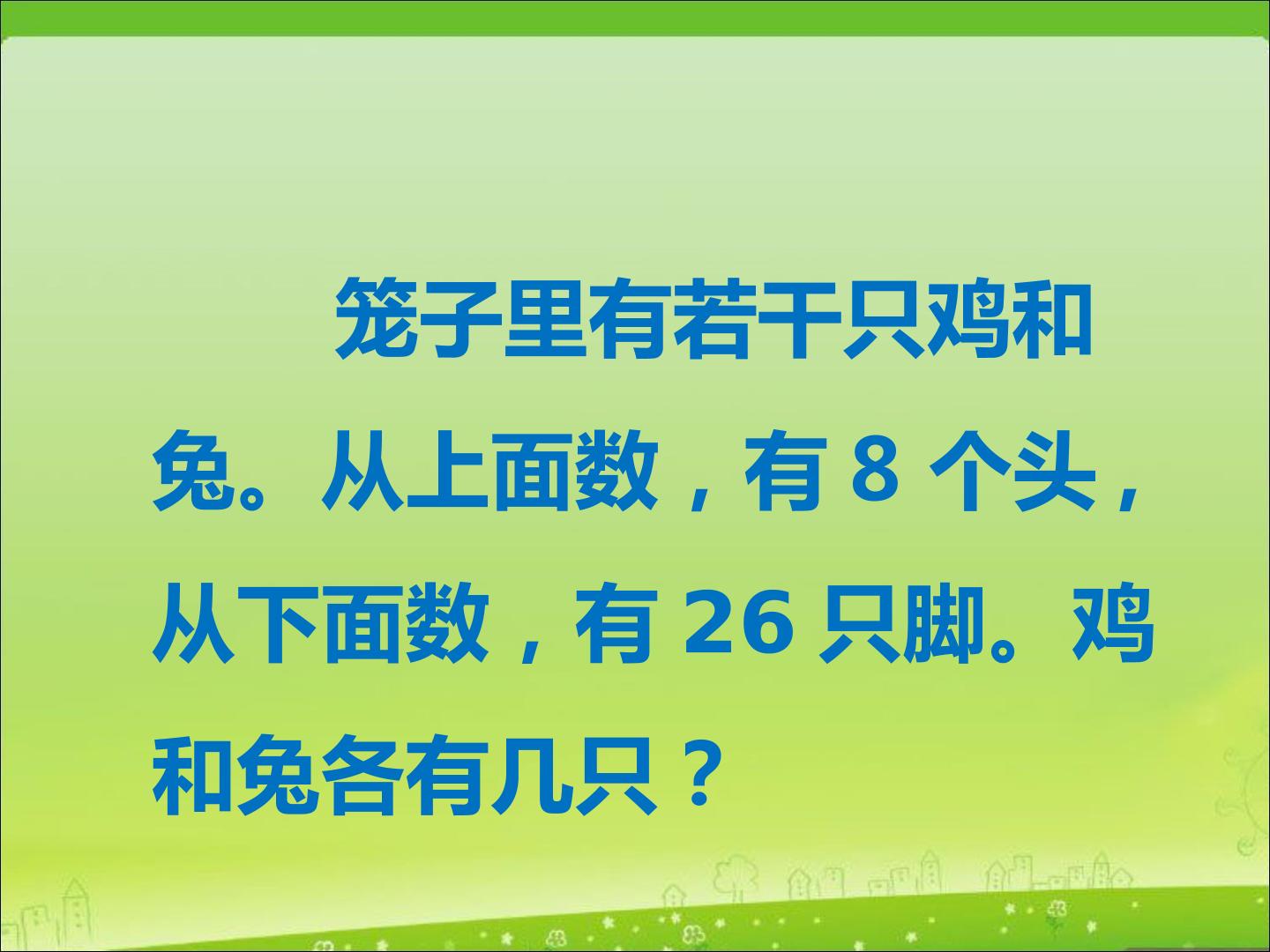 笼子里有若干只鸡和兔。从上面数，有 8 个头，从下面数，有 26 只脚。鸡和兔各有几只？